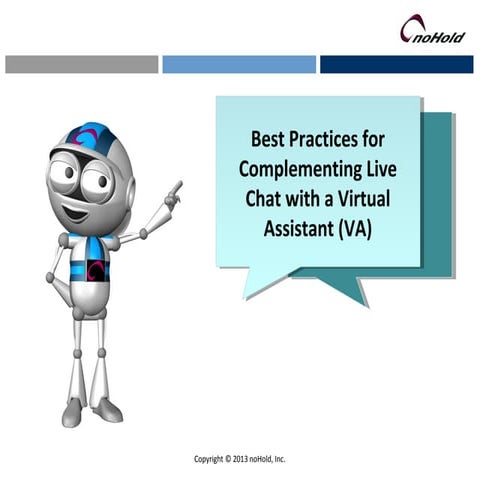 noHold

Best Practices for Complementing Live Chat with a Virtual Assistant (VA)

Copyright © 2013 noHold, Inc.